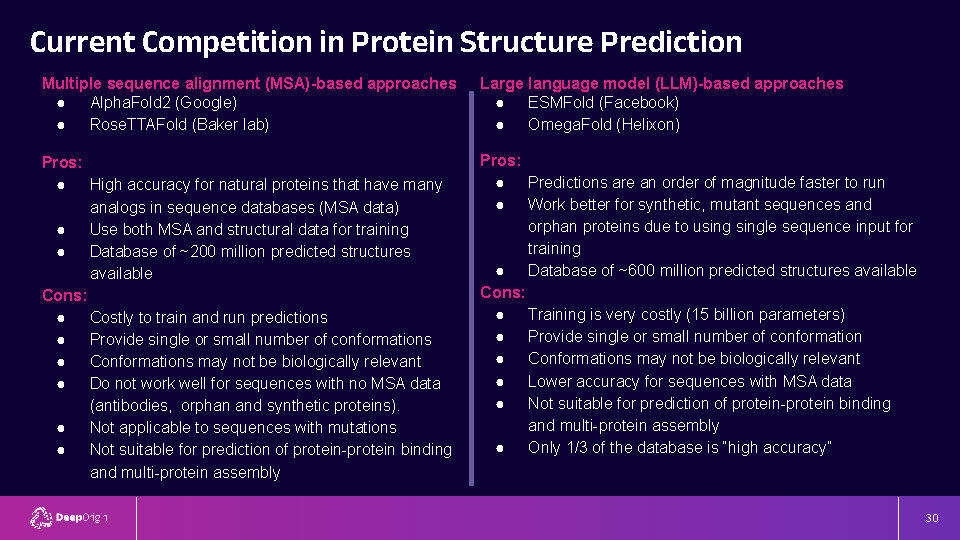 Current Competition in Protein Structure Prediction

Multiple sequence alignment (MSA)-based approaches
● AlphaFold2 (Google)
● RoseTTAFold (Baker lab)

Pros:
● High accuracy for natural proteins that have many analogs in sequence databases (MSA data)
● Use both MSA and structural data for training
● Database of ~200 million predicted structures available

Cons:
● Costly to train and run predictions
● Provide single or small number of conformations
● Conformations may not be biologically relevant
● Do not work well for sequences with no MSA data (antibodies, orphan and synthetic proteins).
● Not applicable to sequences with mutations
● Not suitable for prediction of protein-protein binding and multi-protein assembly

Large language model (LLM)-based approaches
● ESMFold (Facebook)
● OmegaFold (Helixon)

Pros:
● Predictions are an order of magnitude faster to run
● Work better for synthetic, mutant sequences and orphan proteins due to using single sequence input for training
● Database of ~600 million predicted structures available

Cons:
● Training is very costly (15 billion parameters)
● Provide single or small number of conformation
● Conformations may not be biologically relevant
● Lower accuracy for sequences with MSA data
● Not suitable for prediction of protein-protein binding and multi-protein assembly
● Only 1/3 of the database is "high accuracy"

DeepOrigin

30